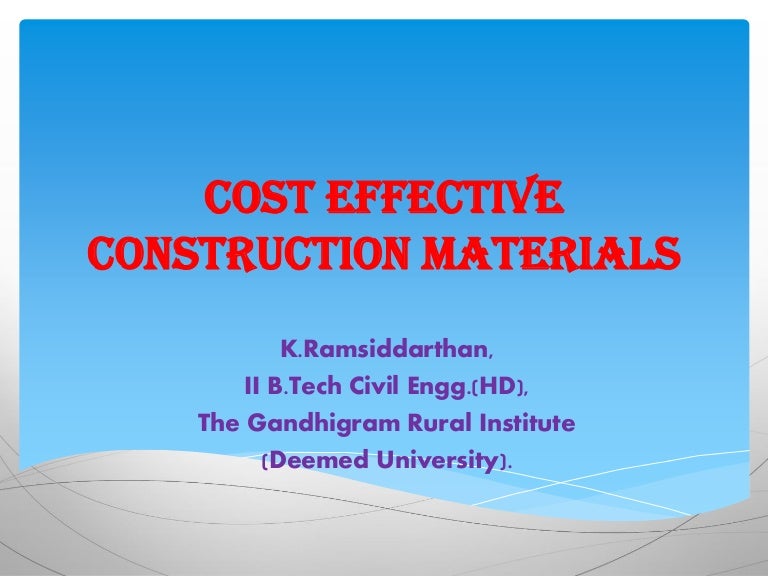 COST EFFECTIVE CONSTRUCTION MATERIALS

K.Ramsiddarthan,
II B.Tech Civil Engg.(HD),
The Gandhigram Rural Institute
(Deemed University).